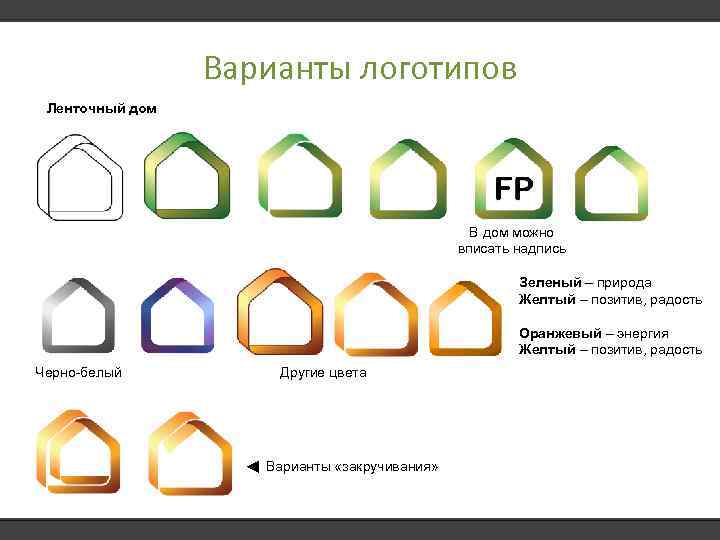 Варианты логотипов

Ленточный дом

FP

В дом можно вписать надпись

Зеленый – природа
Желтый – позитив, радость

Оранжевый – энергия
Желтый – позитив, радость

Черно-белый

Другие цвета

◄ Варианты «закручивания»